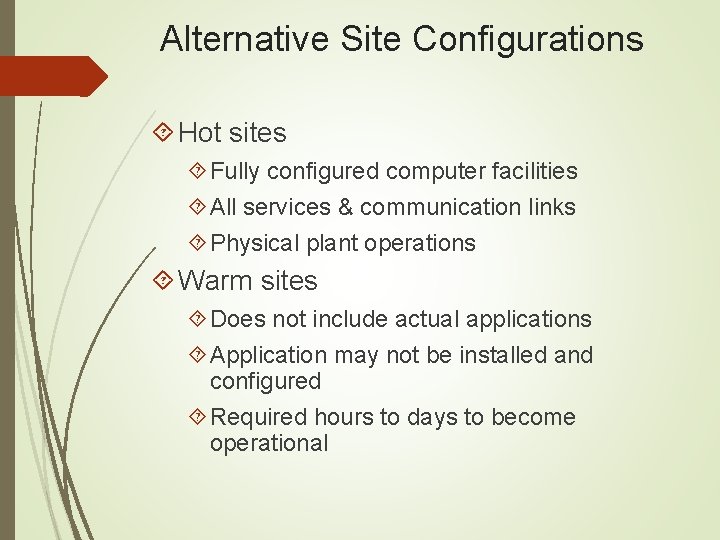 Alternative Site Configurations

Hot sites

Fully configured computer facilities

All services & communication links

Physical plant operations

Warm sites

Does not include actual applications

Application may not be installed and configured

Required hours to days to become operational